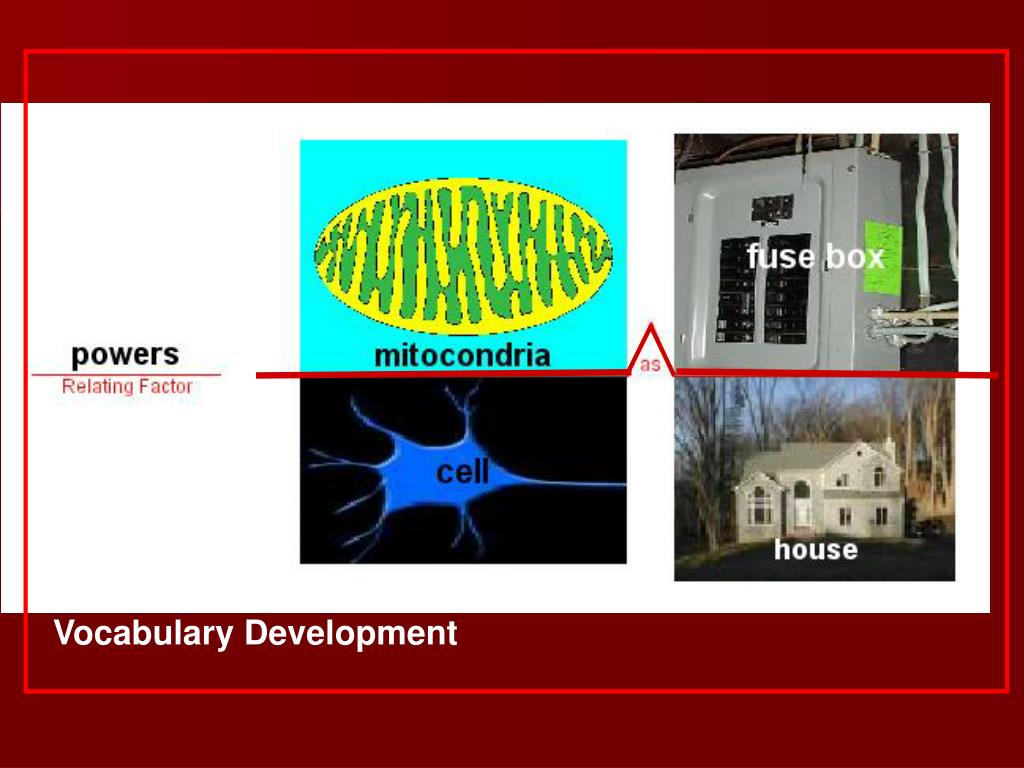 powers
Relating Factor

mitocondria

cell

as

fuse box

house

Vocabulary Development